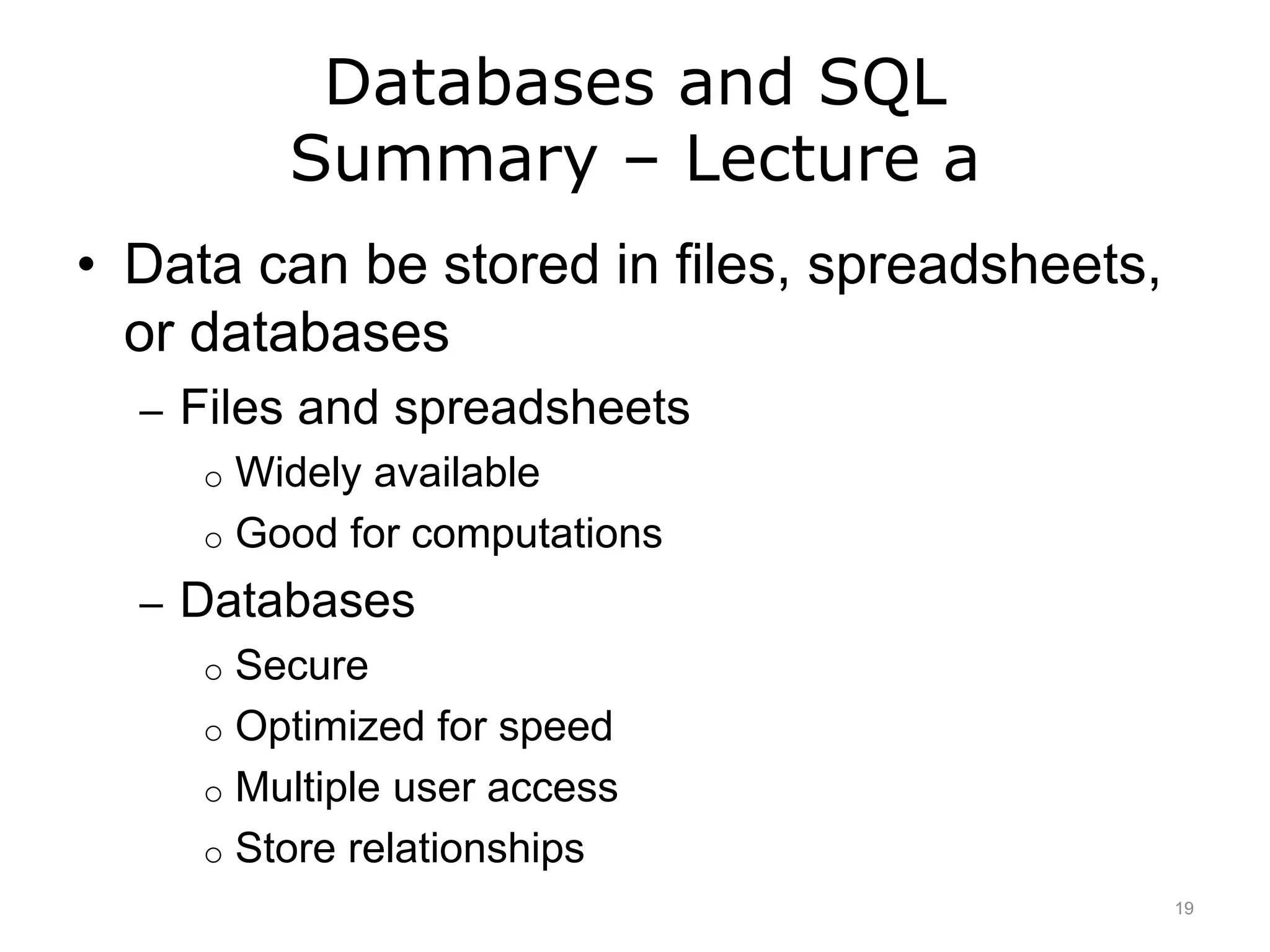 Databases and SQL
Summary – Lecture a

• Data can be stored in files, spreadsheets, or databases

– Files and spreadsheets

o Widely available

o Good for computations

– Databases

o Secure

o Optimized for speed

o Multiple user access

o Store relationships

19